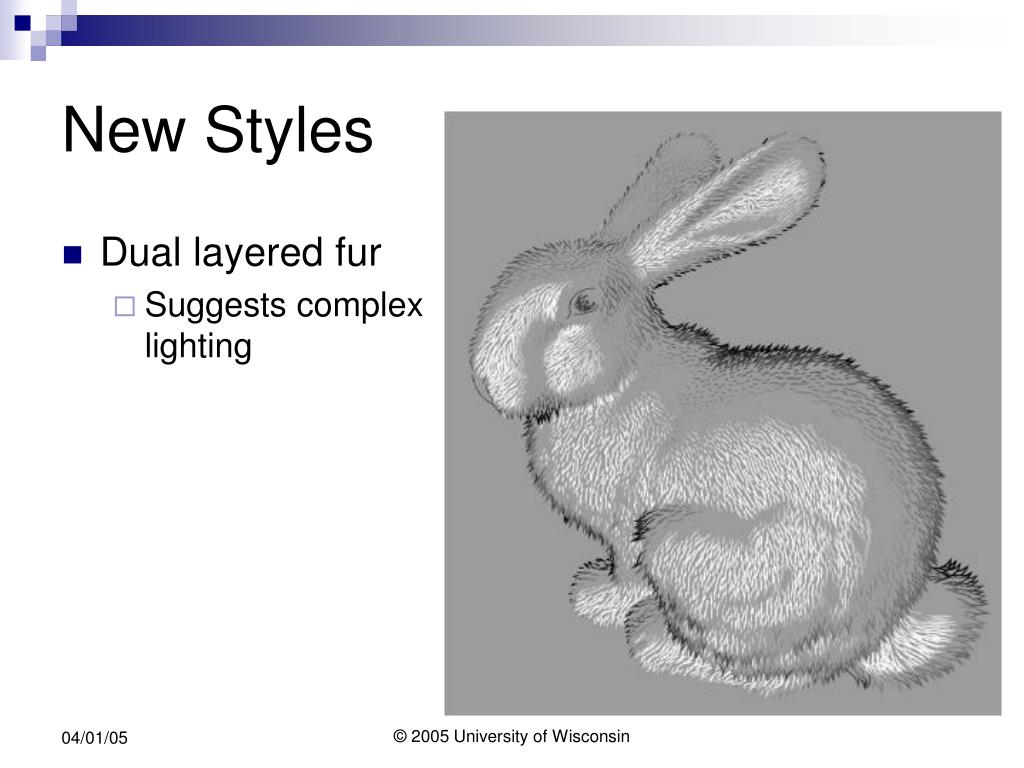 New Styles

Dual layered fur

Suggests complex lighting

04/01/05

© 2005 University of Wisconsin